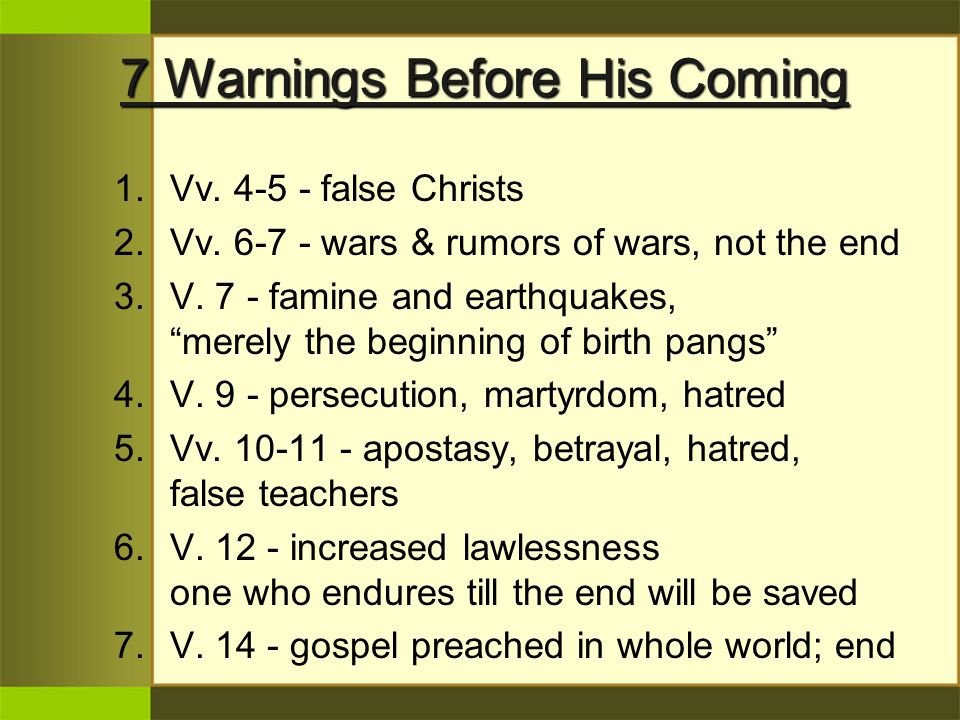 7 Warnings Before His Coming

1. Vv. 4-5 - false Christs
2. Vv. 6-7 - wars & rumors of wars, not the end
3. V. 7 - famine and earthquakes, “merely the beginning of birth pangs”
4. V. 9 - persecution, martyrdom, hatred
5. Vv. 10-11 - apostasy, betrayal, hatred, false teachers
6. V. 12 - increased lawlessness one who endures till the end will be saved
7. V. 14 - gospel preached in whole world; end